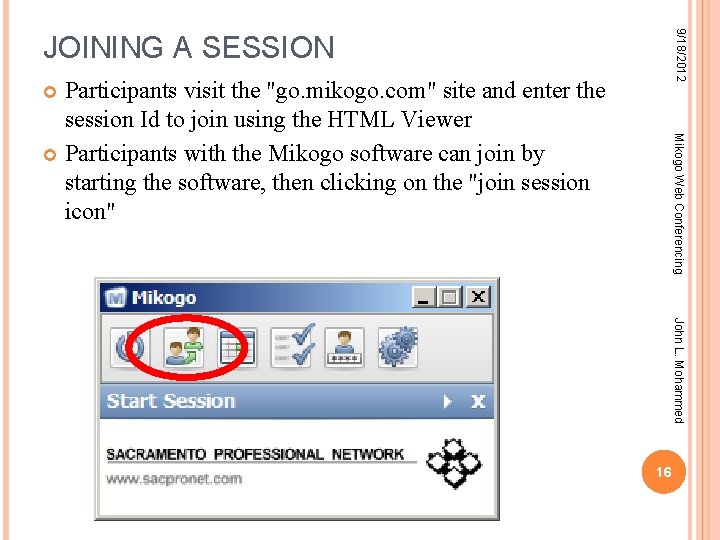 JOINING A SESSION

Participants visit the "go.mikogo.com" site and enter the session Id to join using the HTML Viewer

Participants with the Mikogo software can join by starting the software, then clicking on the "join session icon"

Mikogo

Start Session

SACRAMENTO PROFESSIONAL NETWORK
www.sacpronet.com

9/18/2012

Mikogo Web Conferencing

John L. Mohammed

16